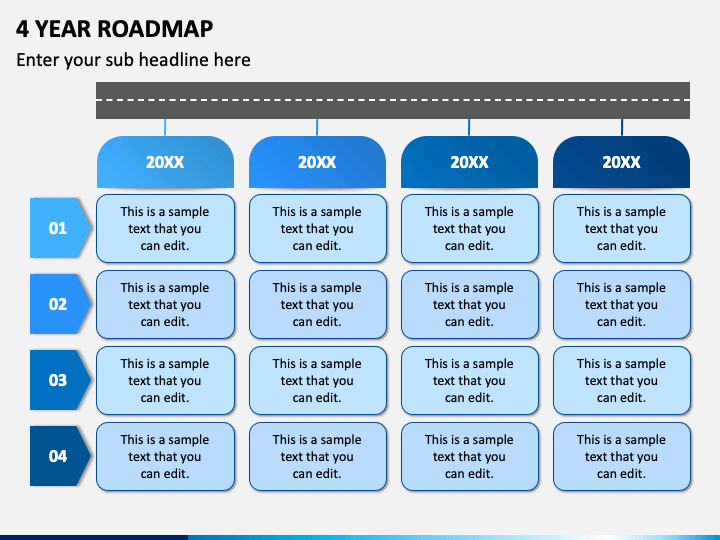 4 YEAR ROADMAP

Enter your sub headline here

| | 20XX | 20XX | 20XX | 20XX |
|---|---|---|---|---|
| 01 | This is a sample text that you can edit. | This is a sample text that you can edit. | This is a sample text that you can edit. | This is a sample text that you can edit. |
| 02 | This is a sample text that you can edit. | This is a sample text that you can edit. | This is a sample text that you can edit. | This is a sample text that you can edit. |
| 03 | This is a sample text that you can edit. | This is a sample text that you can edit. | This is a sample text that you can edit. | This is a sample text that you can edit. |
| 04 | This is a sample text that you can edit. | This is a sample text that you can edit. | This is a sample text that you can edit. | This is a sample text that you can edit. |